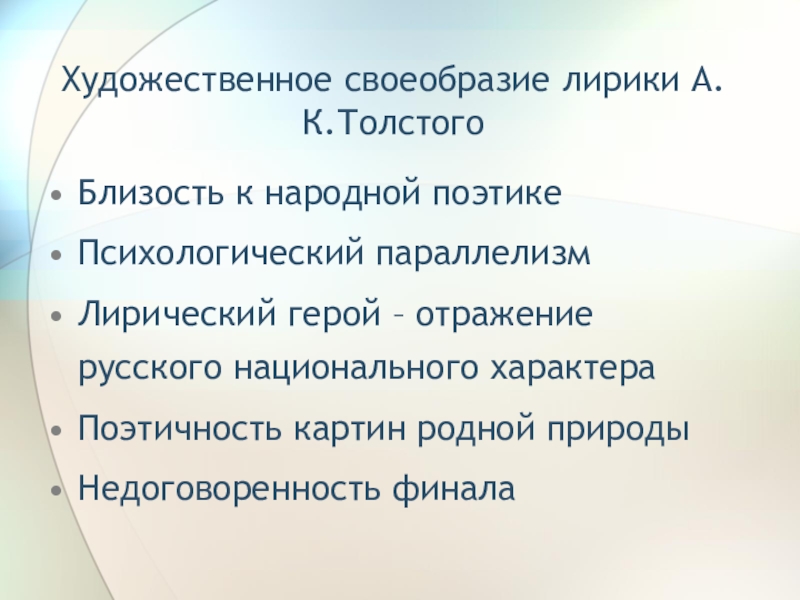 Художественное своеобразие лирики А. К.Толстого

• Близость к народной поэтике
• Психологический параллелизм
• Лирический герой – отражение русского национального характера
• Поэтичность картин родной природы
• Недоговоренность финала